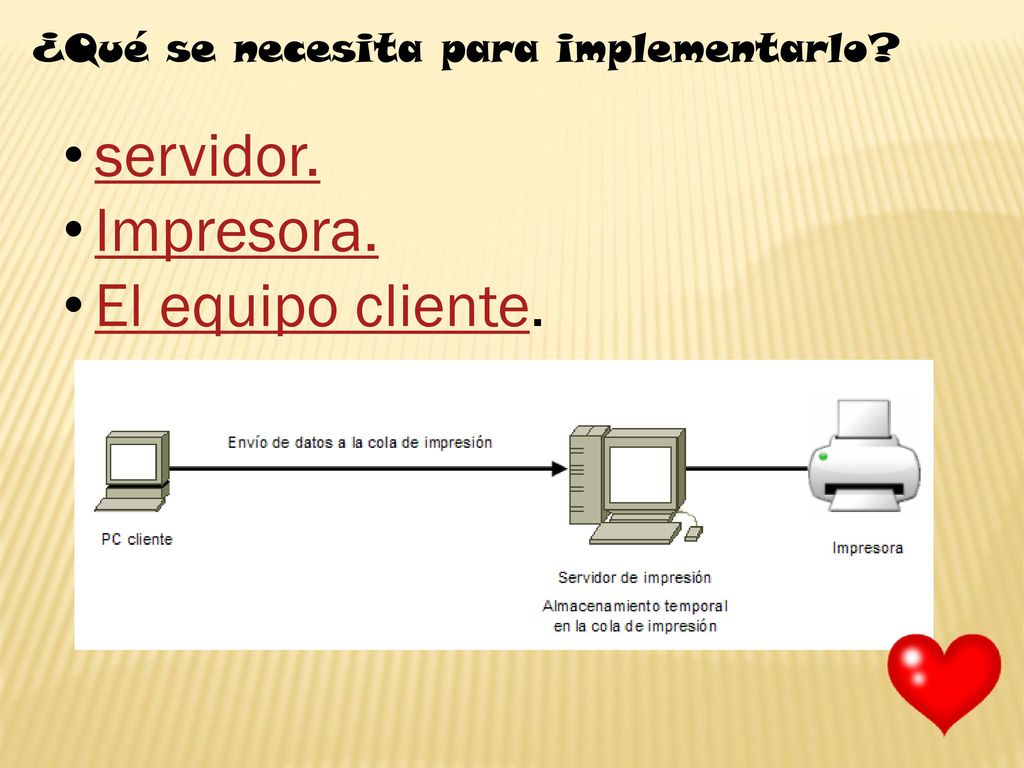 ¿Qué se necesita para implementarlo?

• servidor.
• Impresora.
• El equipo cliente.

Envío de datos a la cola de impresión

PC cliente

Servidor de impresión

Almacenamiento temporal en la cola de impresión

Impresora